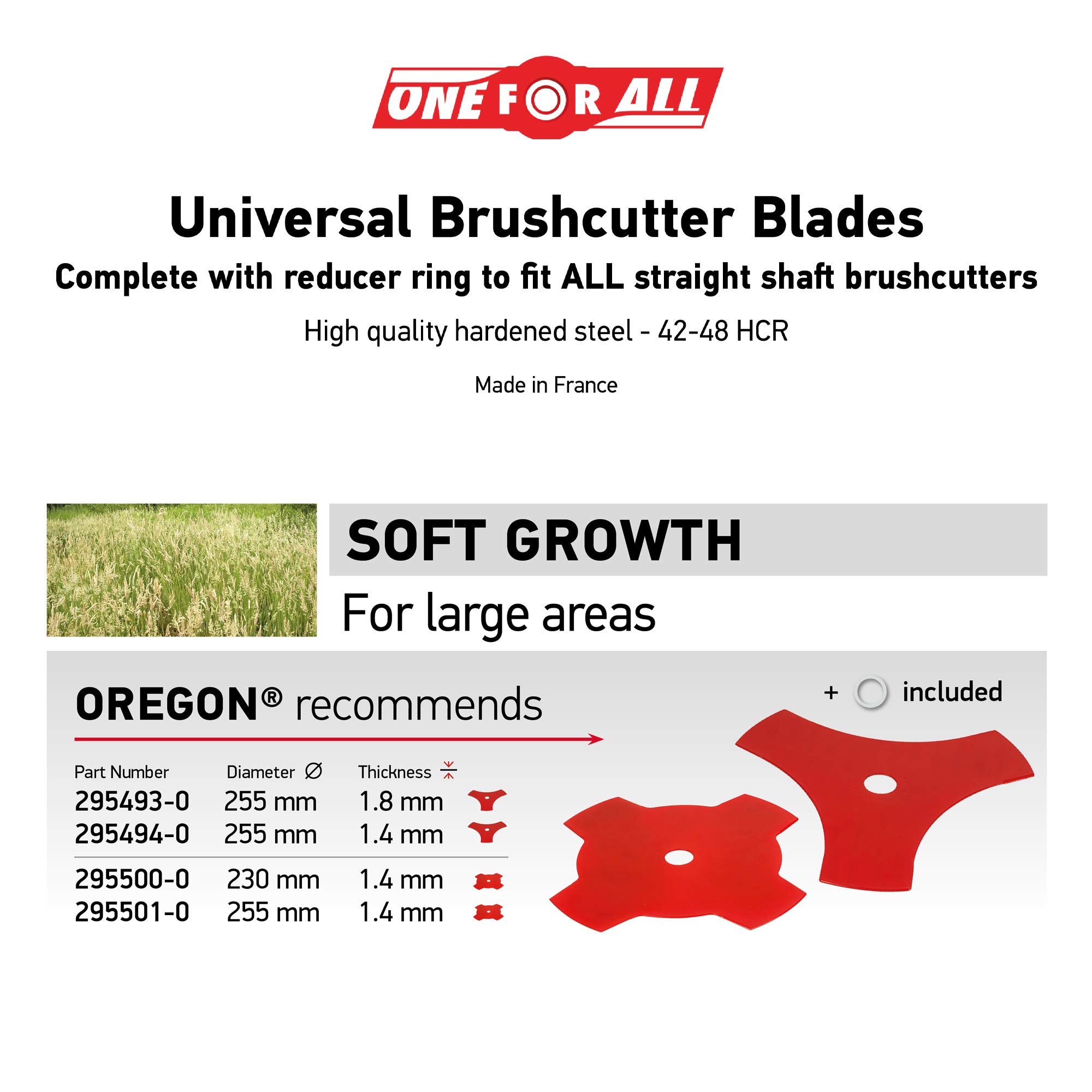 ONE FOR ALL

Universal Brushcutter Blades

Complete with reducer ring to fit ALL straight shaft brushcutters

High quality hardened steel - 42-48 HCR

Made in France

SOFT GROWTH

For large areas

OREGON® recommends

+ included

| Part Number | Diameter ∅ | Thickness |
|---|---|---|
| 295493-0 | 255 mm | 1.8 mm |
| 295494-0 | 255 mm | 1.4 mm |
| 295500-0 | 230 mm | 1.4 mm |
| 295501-0 | 255 mm | 1.4 mm |